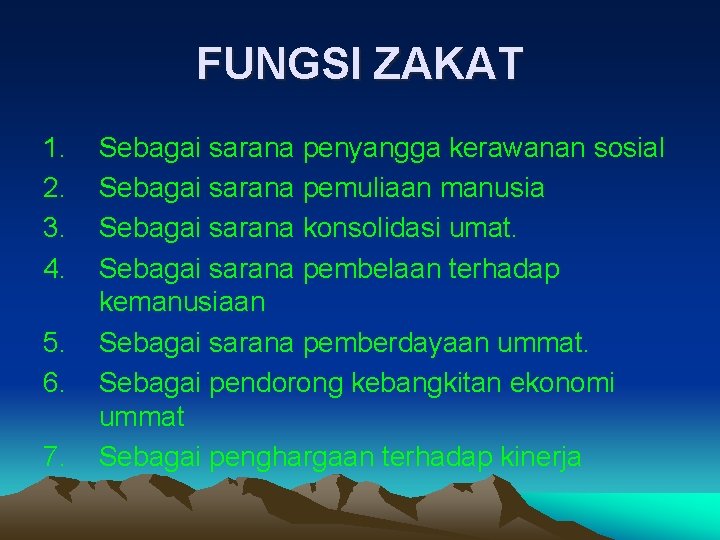 FUNGSI ZAKAT

1. Sebagai sarana penyangga kerawanan sosial
2. Sebagai sarana pemuliaan manusia
3. Sebagai sarana konsolidasi umat.
4. Sebagai sarana pembelaan terhadap kemanusiaan
5. Sebagai sarana pemberdayaan ummat.
6. Sebagai pendorong kebangkitan ekonomi ummat
7. Sebagai penghargaan terhadap kinerja